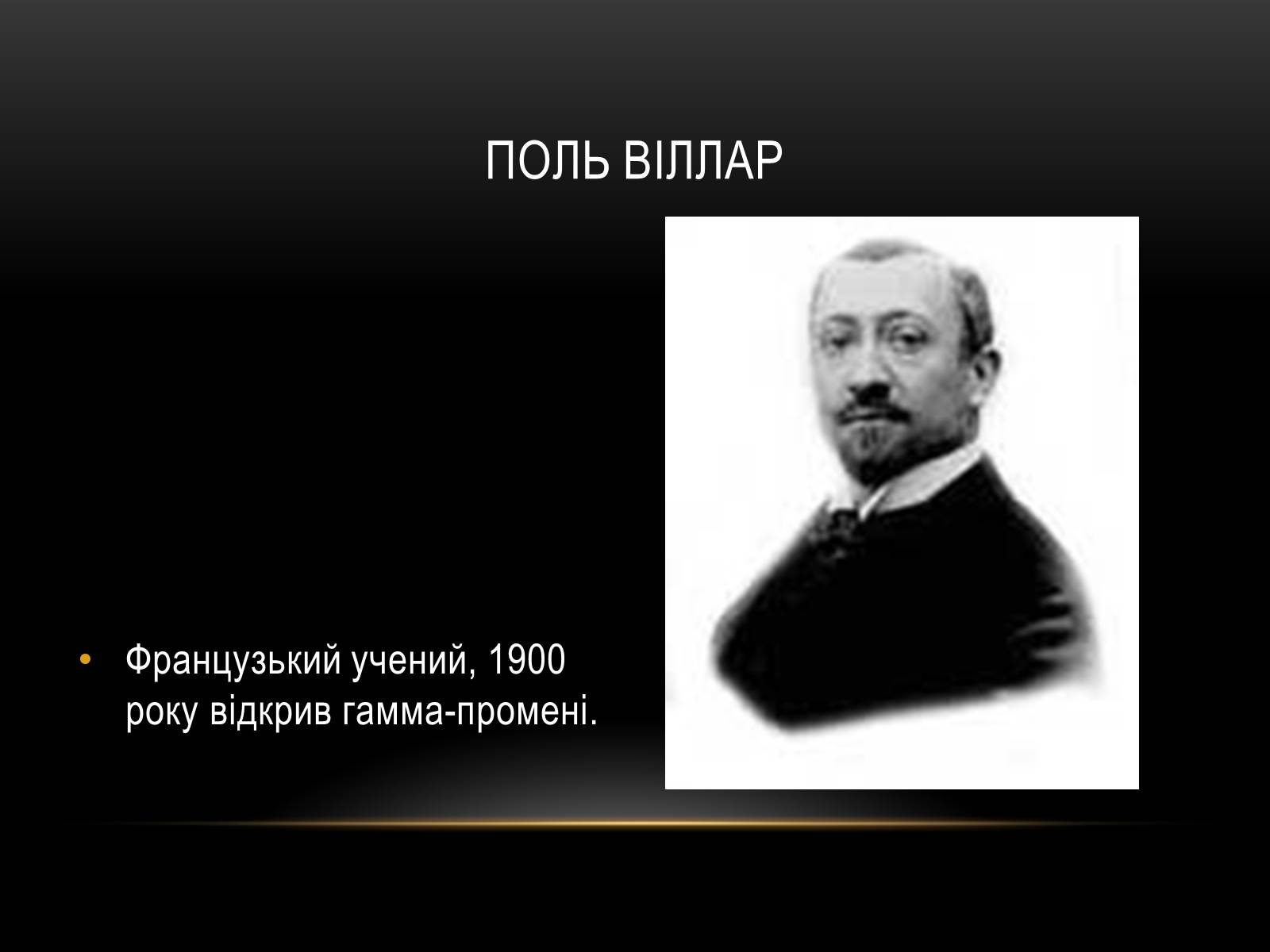 ПОЛЬ ВІЛЛАР

• Французький учений, 1900 року відкрив гамма-промені.